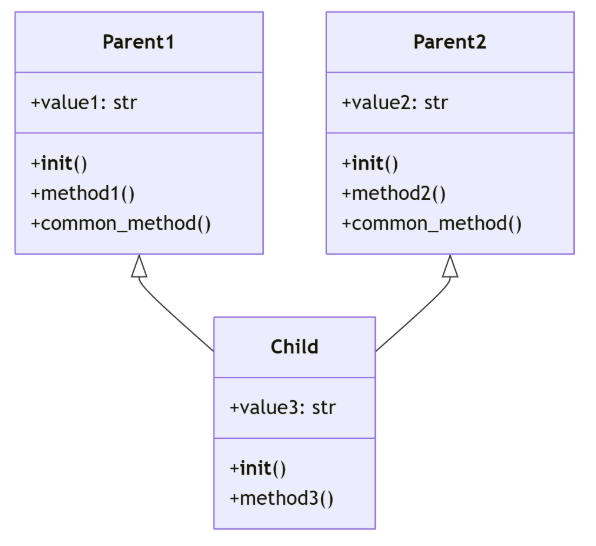 Parent1

+value1: str

+init()
+method1()
+common_method()

Parent2

+value2: str

+init()
+method2()
+common_method()

Child

+value3: str

+init()
+method3()